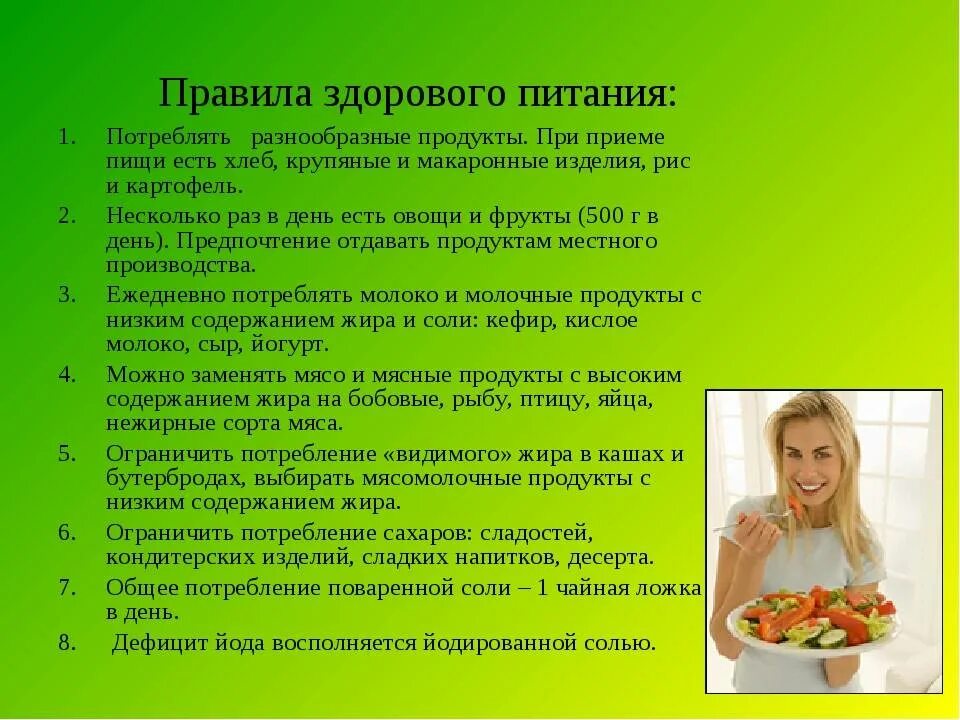 Правила здорового питания:

1. Потреблять разнообразные продукты. При приеме пищи есть хлеб, крупяные и макаронные изделия, рис и картофель.
2. Несколько раз в день есть овощи и фрукты (500 г в день). Предпочтение отдавать продуктам местного производства.
3. Ежедневно потреблять молоко и молочные продукты с низким содержанием жира и соли: кефир, кислое молоко, сыр, йогурт.
4. Можно заменять мясо и мясные продукты с высоким содержанием жира на бобовые, рыбу, птицу, яйца, нежирные сорта мяса.
5. Ограничить потребление «видимого» жира в кашах и бутербродах, выбирать мясомолочные продукты с низким содержанием жира.
6. Ограничить потребление сахаров: сладостей, кондитерских изделий, сладких напитков, десерта.
7. Общее потребление поваренной соли – 1 чайная ложка в день.
8. Дефицит йода восполняется йодированной солью.